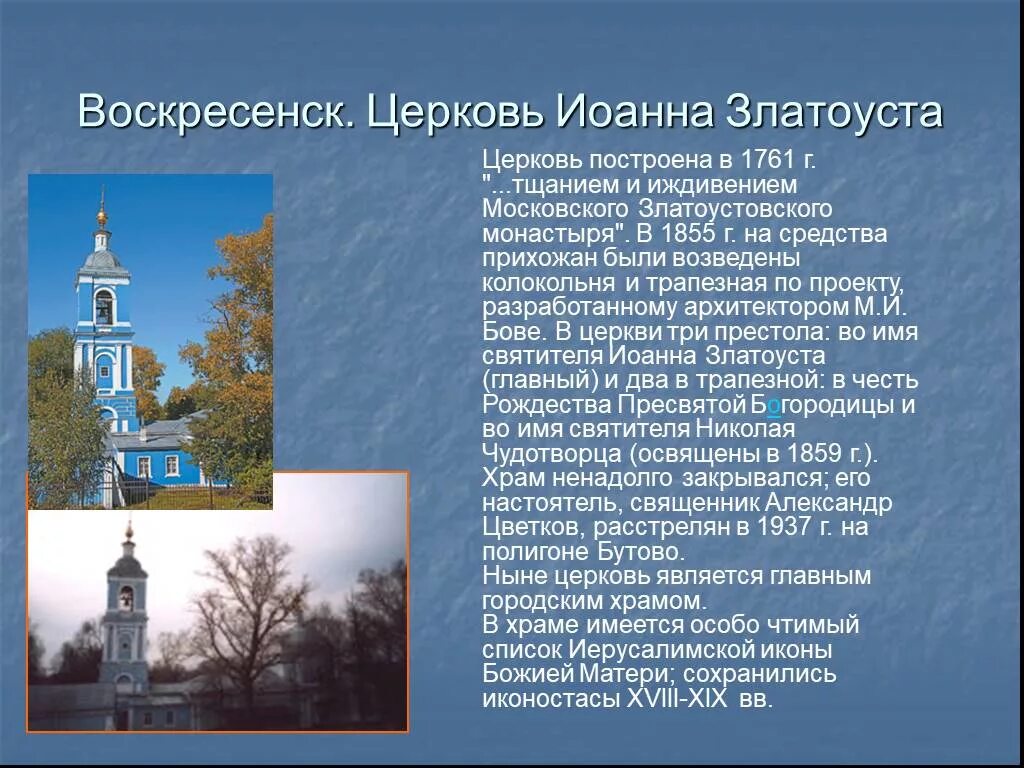 Воскресенск. Церковь Иоанна Златоуста

Церковь построена в 1761 г. "...тщанием и иждивением Московского Златоустовского монастыря". В 1855 г. на средства прихожан были возведены колокольня и трапезная по проекту, разработанному архитектором М.И. Бове. В церкви три престола: во имя святителя Иоанна Златоуста (главный) и два в трапезной: в честь Рождества Пресвятой Богородицы и во имя святителя Николая Чудотворца (освящены в 1859 г.). Храм ненадолго закрывался; его настоятель, священник Александр Цветков, расстрелян в 1937 г. на полигоне Бутово.
Ныне церковь является главным городским храмом.
В храме имеется особо чтимый список Иерусалимской иконы Божией Матери; сохранились иконостасы XVIII-XIX вв.